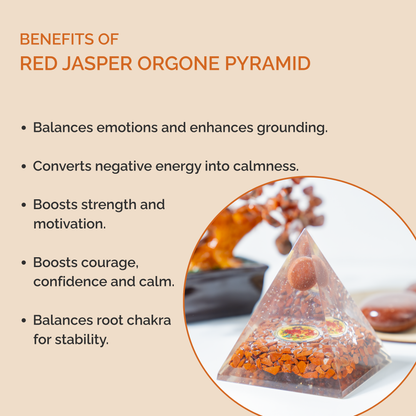 BENEFITS OF
RED JASPER ORGONE PYRAMID

• Balances emotions and enhances grounding.

• Converts negative energy into calmness.

• Boosts strength and motivation.

• Boosts courage, confidence and calm.

• Balances root chakra for stability.